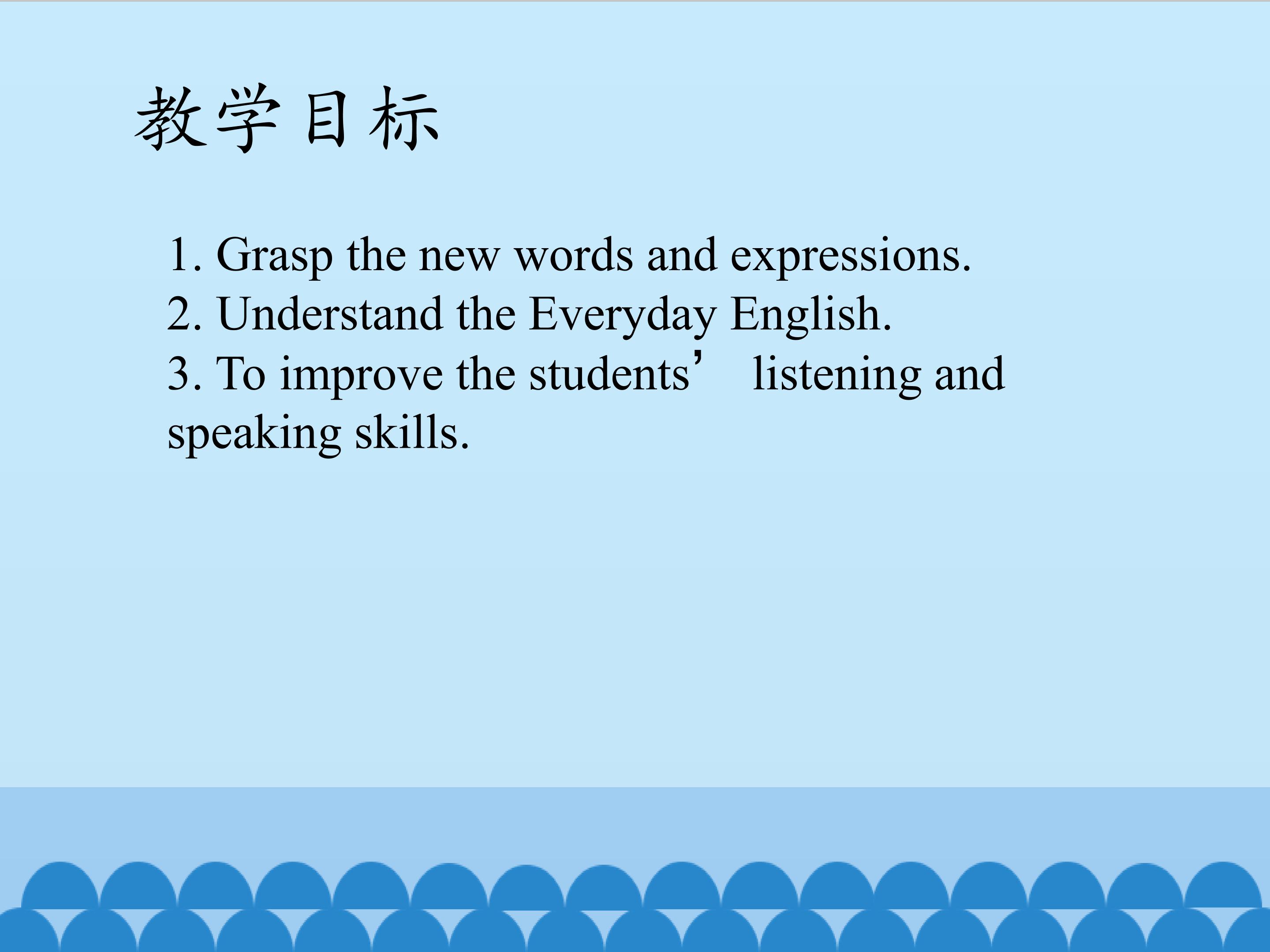 教学目标

1. Grasp the new words and expressions.
2. Understand the Everyday English.
3. To improve the students’ listening and speaking skills.